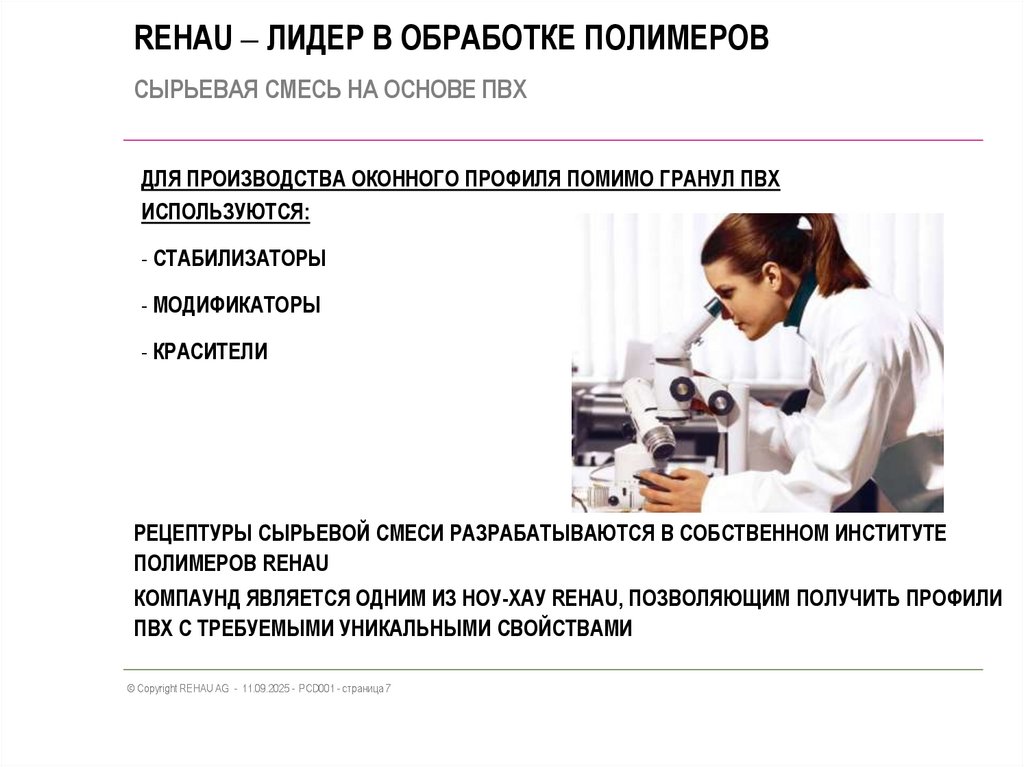 REHAU – ЛИДЕР В ОБРАБОТКЕ ПОЛИМЕРОВ

СЫРЬЕВАЯ СМЕСЬ НА ОСНОВЕ ПВХ

ДЛЯ ПРОИЗВОДСТВА ОКОННОГО ПРОФИЛЯ ПОМИМО ГРАНУЛ ПВХ ИСПОЛЬЗУЮТСЯ:

- СТАБИЛИЗАТОРЫ

- МОДИФИКАТОРЫ

- КРАСИТЕЛИ

РЕЦЕПТУРЫ СЫРЬЕВОЙ СМЕСИ РАЗРАБАТЫВАЮТСЯ В СОБСТВЕННОМ ИНСТИТУТЕ ПОЛИМЕРОВ REHAU

КОМПАУНД ЯВЛЯЕТСЯ ОДНИМ ИЗ НОУ-ХАУ REHAU, ПОЗВОЛЯЮЩИМ ПОЛУЧИТЬ ПРОФИЛИ ПВХ С ТРЕБУЕМЫМИ УНИКАЛЬНЫМИ СВОЙСТВАМИ

© Copyright REHAU AG - 11.09.2025 - PCD001 - страница 7